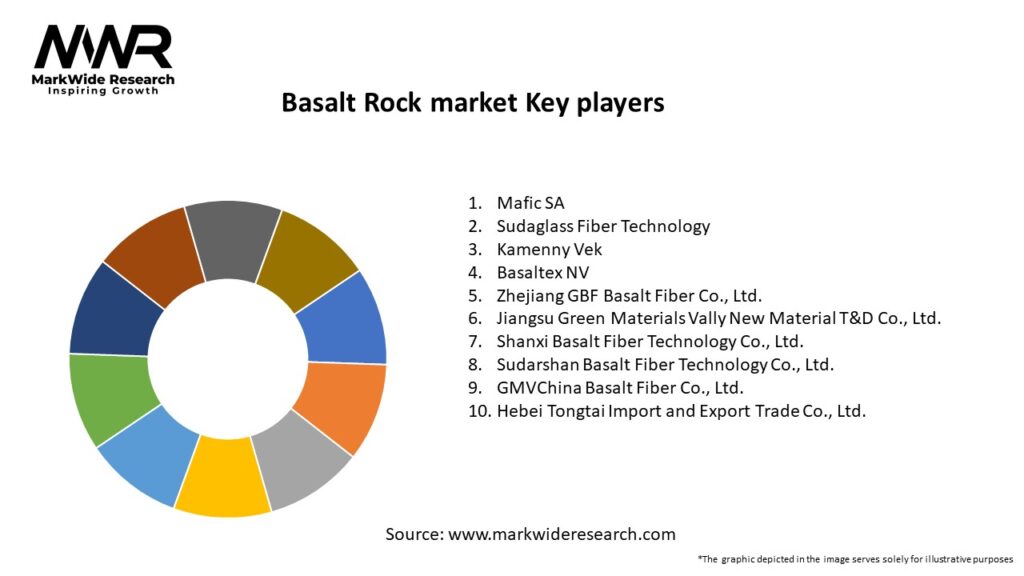 MWR
MarkWide Research
Inspiring Growth

Basalt Rock market Key players

1. Mafic SA
2. Sudaglass Fiber Technology
3. Kamenny Vek
4. Basaltex NV
5. Zhejiang GBF Basalt Fiber Co., Ltd.
6. Jiangsu Green Materials Vally New Material T&D Co., Ltd.
7. Shanxi Basalt Fiber Technology Co., Ltd.
8. Sudarshan Basalt Fiber Technology Co., Ltd.
9. GMVChina Basalt Fiber Co., Ltd.
10. Hebei Tongtai Import and Export Trade Co., Ltd.

Source: www.markwideresearch.com

*The graphic depicted in the image serves solely for illustrative purposes